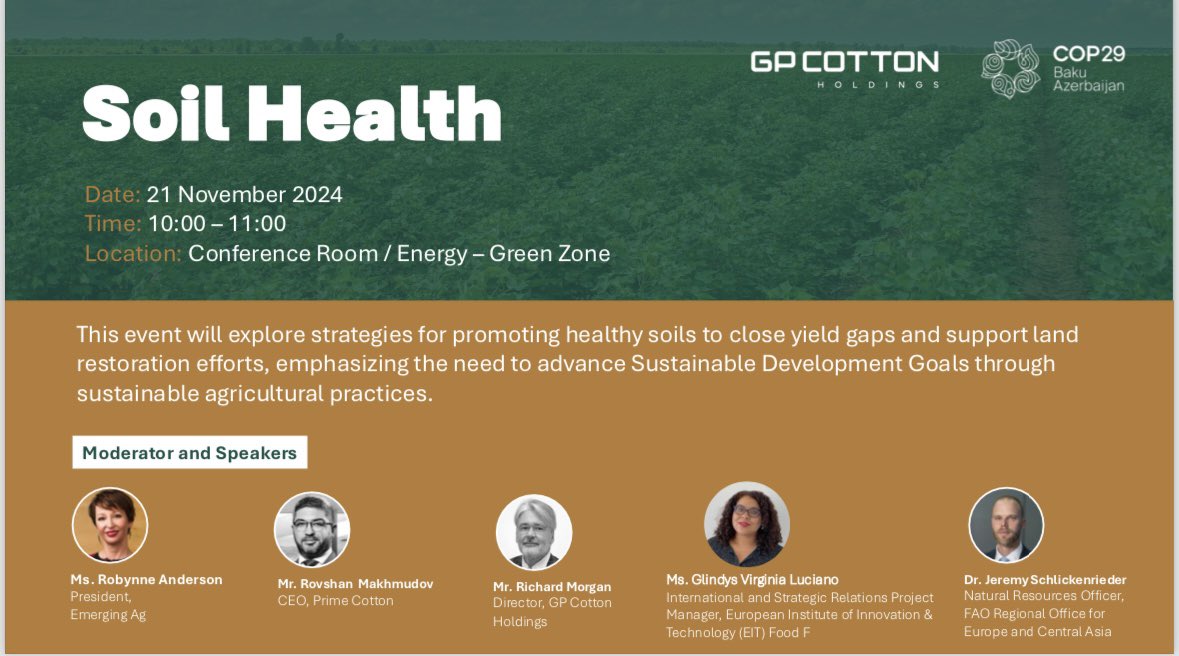 GP COTTON
HOLDINGS

COP29
Baku
Azerbaijan

Soil Health

Date: 21 November 2024
Time: 10:00 – 11:00
Location: Conference Room / Energy – Green Zone

This event will explore strategies for promoting healthy soils to close yield gaps and support land restoration efforts, emphasizing the need to advance Sustainable Development Goals through sustainable agricultural practices.

Moderator and Speakers

Ms. Robynne Anderson
President,
Emerging Ag

Mr. Rovshan Makhmudov
CEO, Prime Cotton

Mr. Richard Morgan
Director, GP Cotton Holdings

Ms. Glindys Virginia Luciano
International and Strategic Relations Project Manager, European Institute of Innovation & Technology (EIT) Food F

Dr. Jeremy Schlickenrieder
Natural Resources Officer, FAO Regional Office for Europe and Central Asia